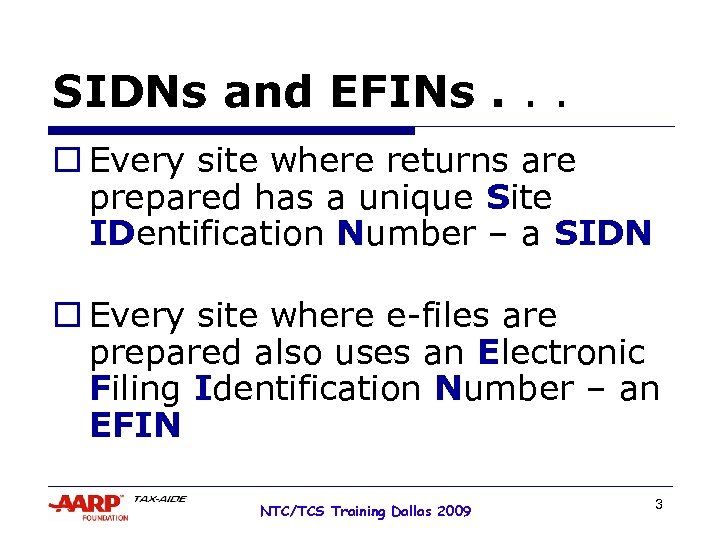 SIDNs and EFINs . . .

☐ Every site where returns are prepared has a unique Site IDentification Number – a SIDN

☐ Every site where e-files are prepared also uses an Electronic Filing Identification Number – an EFIN

AARP FOUNDATION TAX-AIDE

NTC/TCS Training Dallas 2009

3